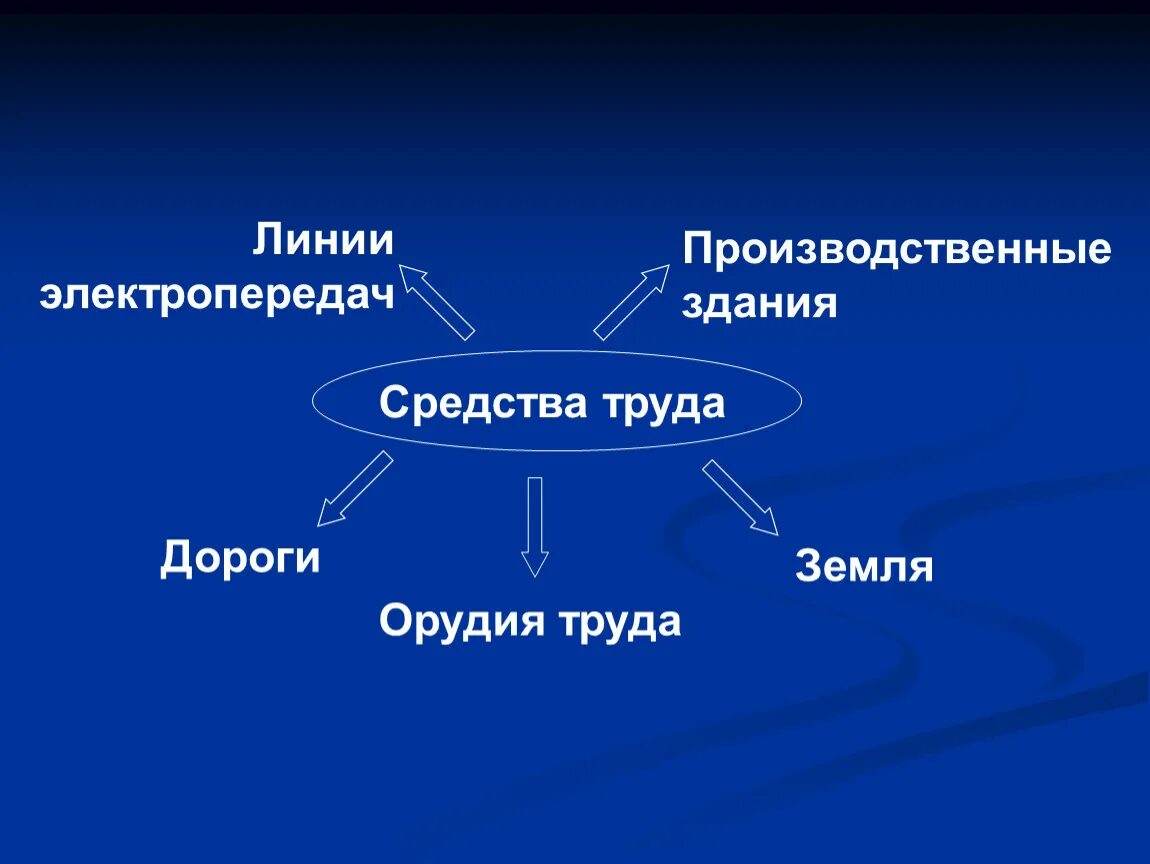 Линии электропередач

Производственные здания

Средства труда

Дороги

Орудия труда

Земля